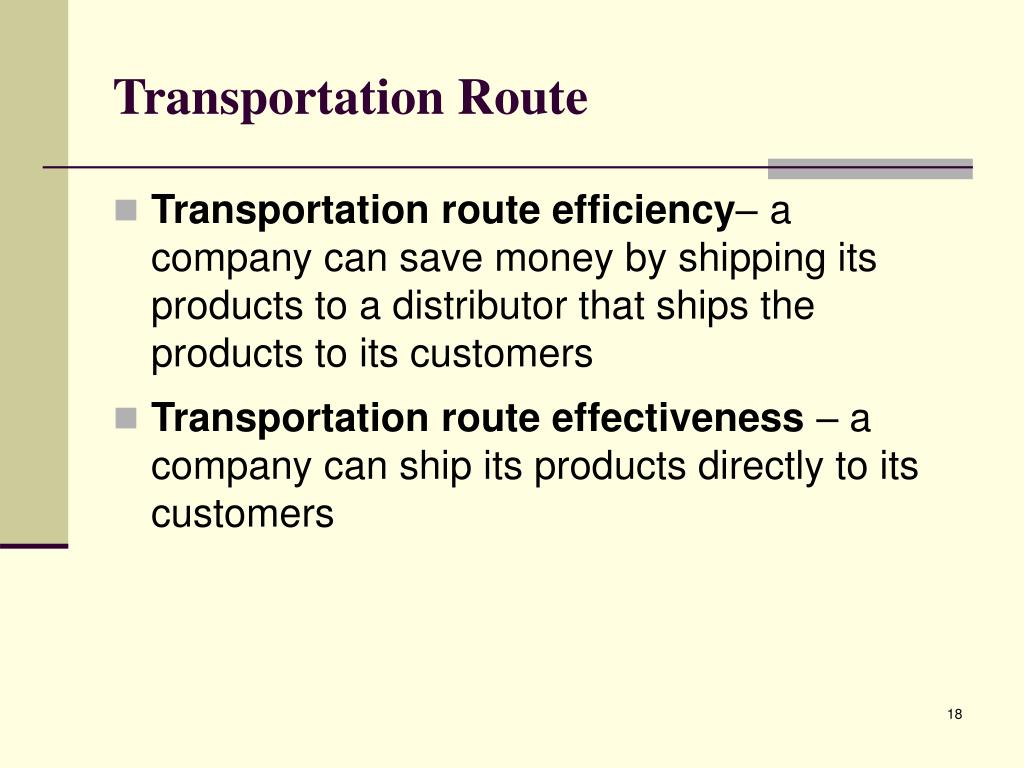 Transportation Route

Transportation route efficiency– a company can save money by shipping its products to a distributor that ships the products to its customers

Transportation route effectiveness – a company can ship its products directly to its customers

18